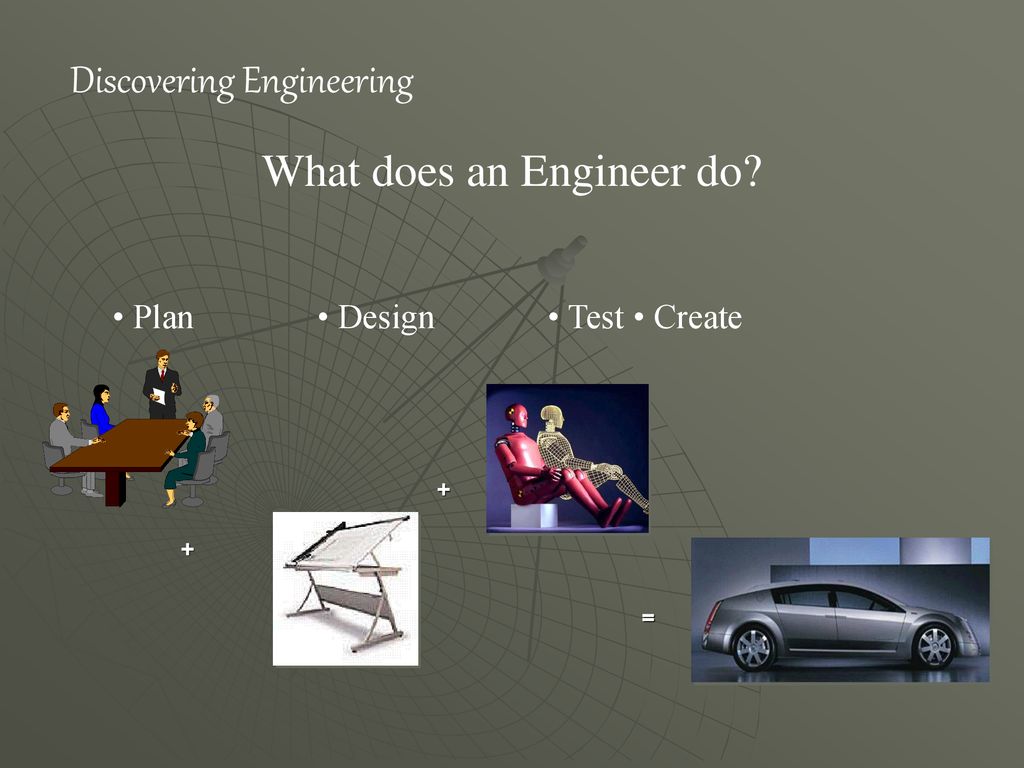 Discovering Engineering

What does an Engineer do?

• Plan • Design • Test • Create

+

+

=